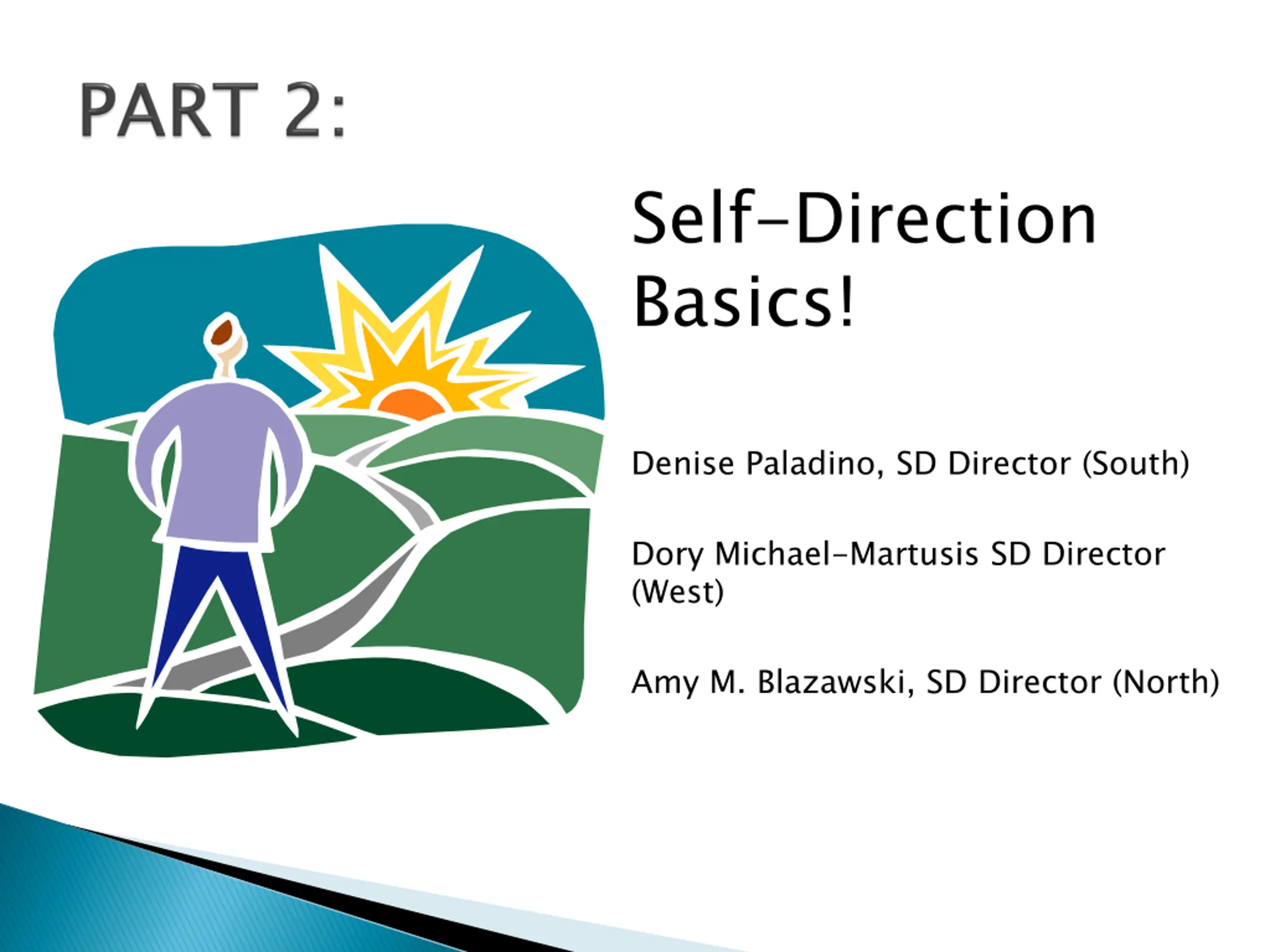 PART 2:

Self-Direction Basics!

Denise Paladino, SD Director (South)

Dory Michael-Martusis SD Director (West)

Amy M. Blazawski, SD Director (North)